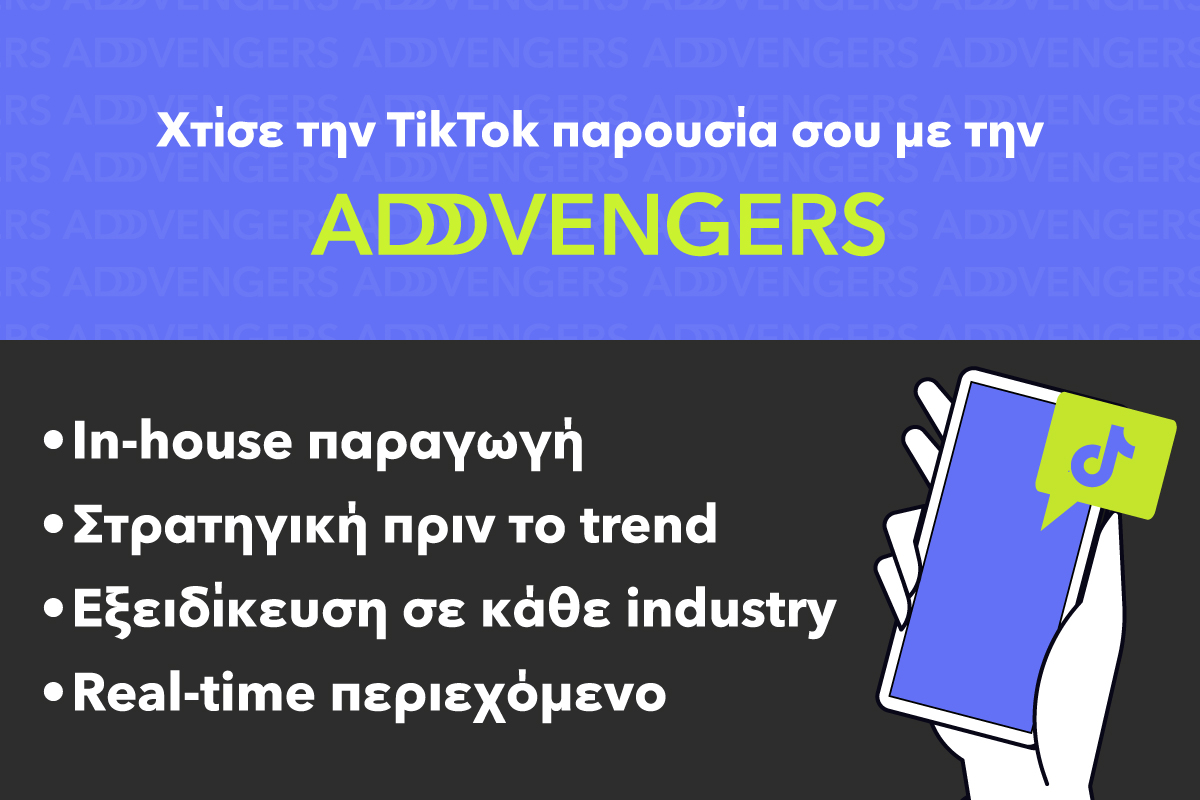 Χτίσε την TikTok παρουσία σου με την

ADDVENGERS

• In-house παραγωγή
• Στρατηγική πριν το trend
• Εξειδίκευση σε κάθε industry
• Real-time περιεχόμενο